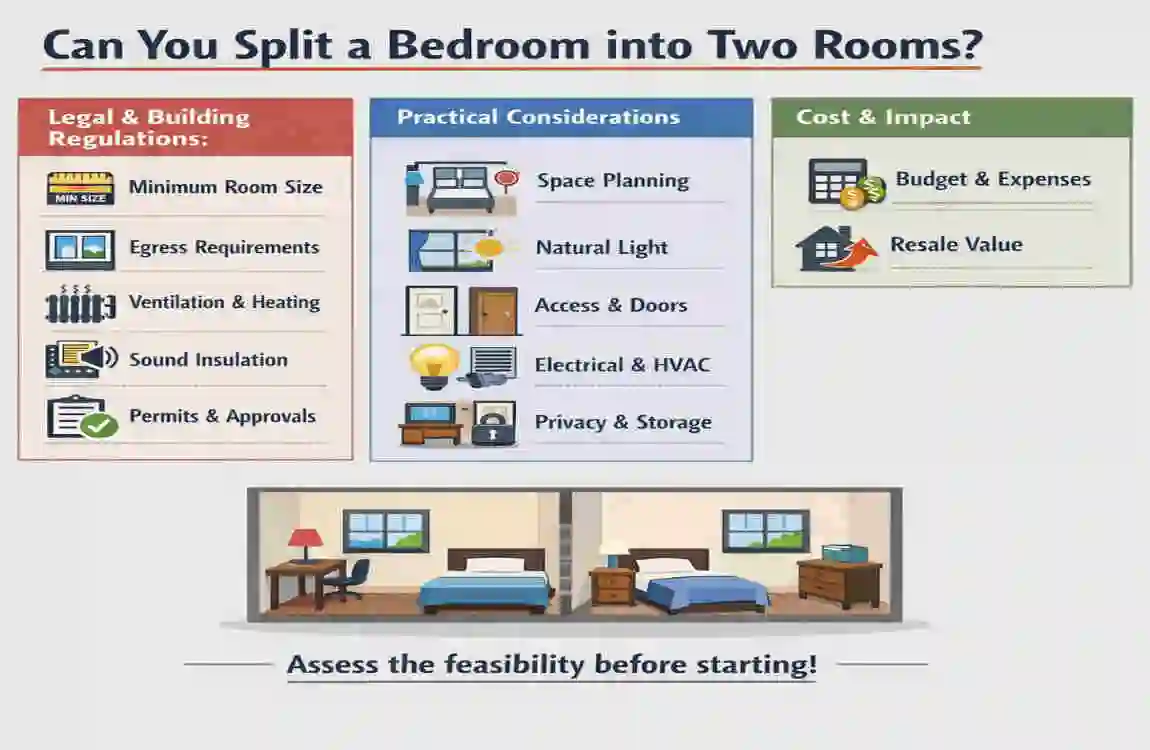 Can You Split a Bedroom into Two Rooms?

Legal & Building Regulations:

MIN SIZE

Minimum Room Size

Egress Requirements

Ventilation & Heating

Sound Insulation

Permits & Approvals

Practical Considerations

Space Planning

Natural Light

Access & Doors

Electrical & HVAC

Privacy & Storage

Cost & Impact

Budget & Expenses

Resale Value

Assess the feasibility before starting!